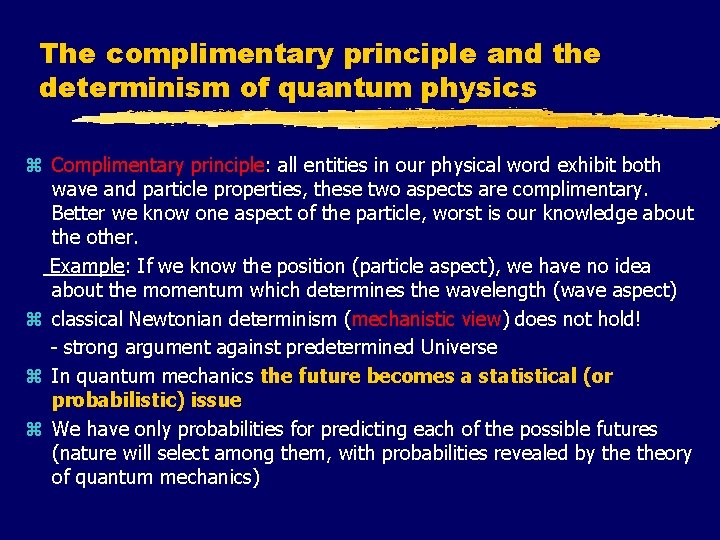 The complimentary principle and the determinism of quantum physics

⌘ Complimentary principle: all entities in our physical word exhibit both wave and particle properties, these two aspects are complimentary. Better we know one aspect of the particle, worst is our knowledge about the other.

Example: If we know the position (particle aspect), we have no idea about the momentum which determines the wavelength (wave aspect)

⌘ classical Newtonian determinism (mechanistic view) does not hold!

- strong argument against predetermined Universe

⌘ In quantum mechanics the future becomes a statistical (or probabilistic) issue

⌘ We have only probabilities for predicting each of the possible futures (nature will select among them, with probabilities revealed by the theory of quantum mechanics)